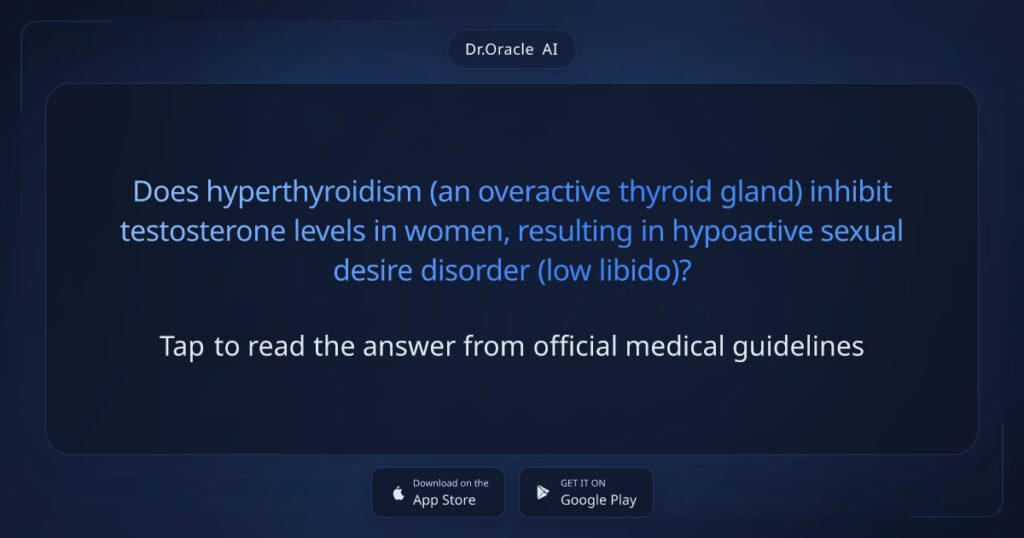 Dr.Oracle AI

Does hyperthyroidism (an overactive thyroid gland) inhibit testosterone levels in women, resulting in hypoactive sexual desire disorder (low libido)?

Tap to read the answer from official medical guidelines

Download on the App Store

GET IT ON Google Play